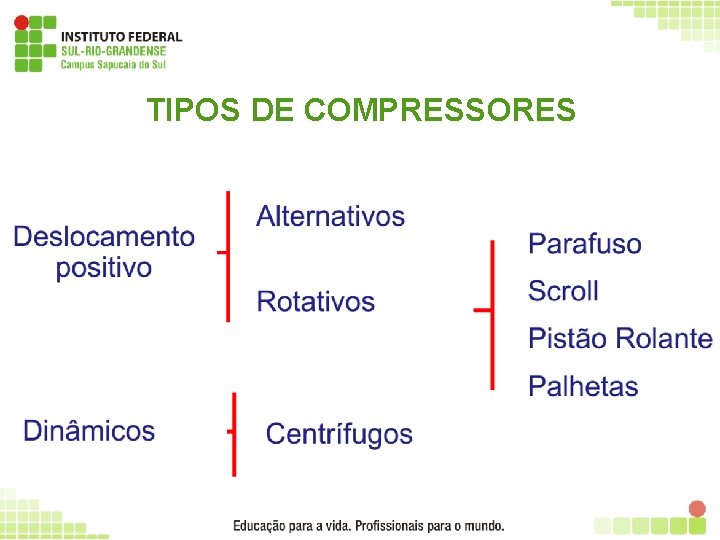 INSTITUTO FEDERAL
SUL-RIO-GRANDENSE
Campus Sapucaia do Sul

TIPOS DE COMPRESSORES

Deslocamento positivo

Alternativos

Rotativos

Parafuso

Scroll

Pistão Rolante

Palhetas

Dinâmicos

Centrífugos

Educação para a vida. Profissionais para o mundo.